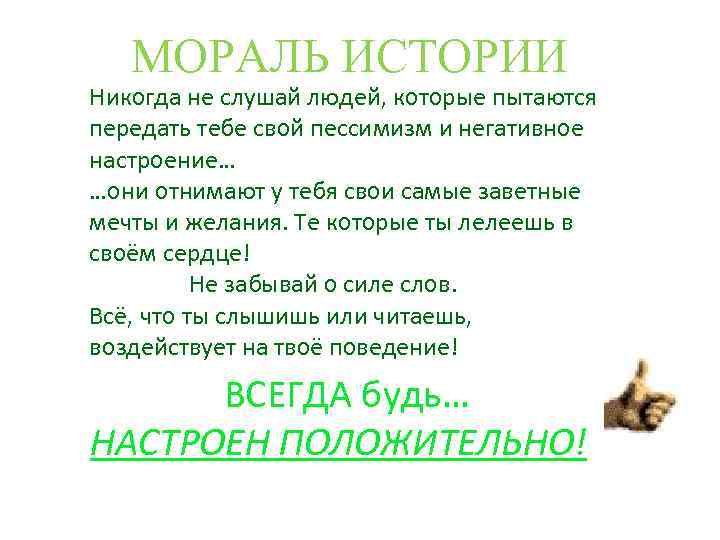 МОРАЛЬ ИСТОРИИ

Никогда не слушай людей, которые пытаются передать тебе свой пессимизм и негативное настроение…

…они отнимают у тебя свои самые заветные мечты и желания. Те которые ты лелеешь в своём сердце!

Не забывай о силе слов.

Всё, что ты слышишь или читаешь, воздействует на твоё поведение!

ВСЕГДА будь…

НАСТРОЕН ПОЛОЖИТЕЛЬНО!